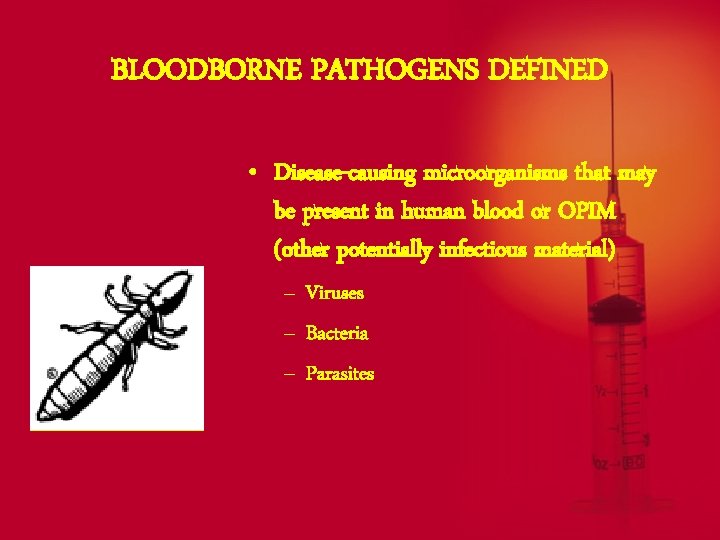 BLOODBORNE PATHOGENS DEFINED

• Disease-causing microorganisms that may be present in human blood or OPIM (other potentially infectious material)

– Viruses
– Bacteria
– Parasites